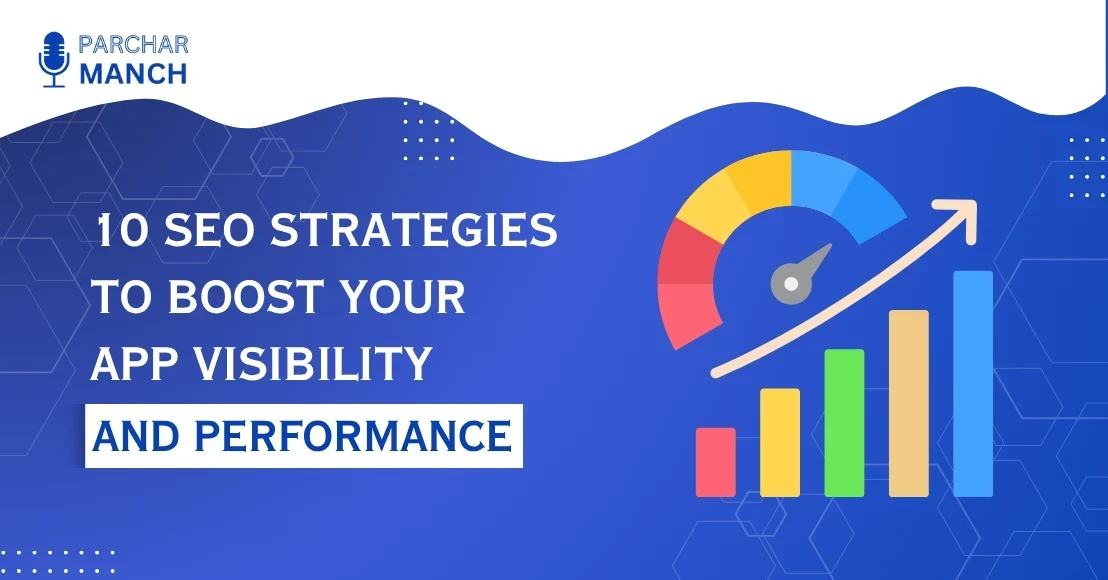 PARCHAR
MANCH

10 SEO STRATEGIES TO BOOST YOUR APP VISIBILITY AND PERFORMANCE